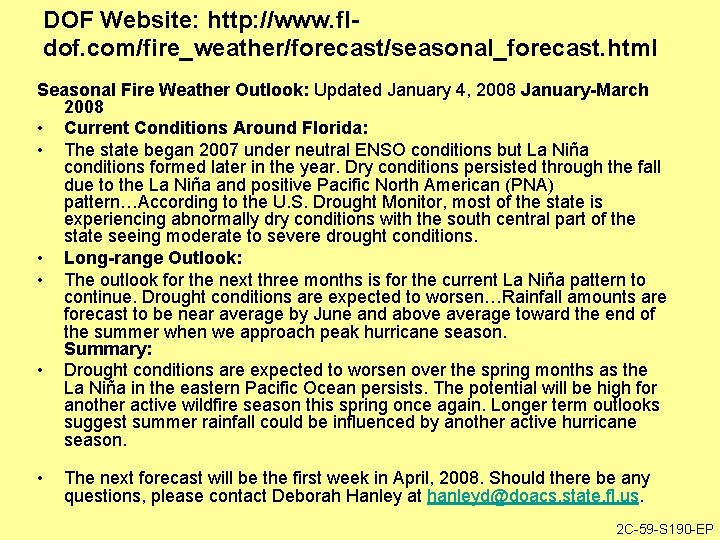 DOF Website: http://www.fl-dof.com/fire_weather/forecast/seasonal_forecast.html

Seasonal Fire Weather Outlook: Updated January 4, 2008 January-March 2008

• Current Conditions Around Florida:

• The state began 2007 under neutral ENSO conditions but La Niña conditions formed later in the year. Dry conditions persisted through the fall due to the La Niña and positive Pacific North American (PNA) pattern…According to the U.S. Drought Monitor, most of the state is experiencing abnormally dry conditions with the south central part of the state seeing moderate to severe drought conditions.

• Long-range Outlook:

• The outlook for the next three months is for the current La Niña pattern to continue. Drought conditions are expected to worsen…Rainfall amounts are forecast to be near average by June and above average toward the end of the summer when we approach peak hurricane season.
Summary:

• Drought conditions are expected to worsen over the spring months as the La Niña in the eastern Pacific Ocean persists. The potential will be high for another active wildfire season this spring once again. Longer term outlooks suggest summer rainfall could be influenced by another active hurricane season.

• The next forecast will be the first week in April, 2008. Should there be any questions, please contact Deborah Hanley at hanleyd@doacs.state.fl.us.

2C-59-S190-EP